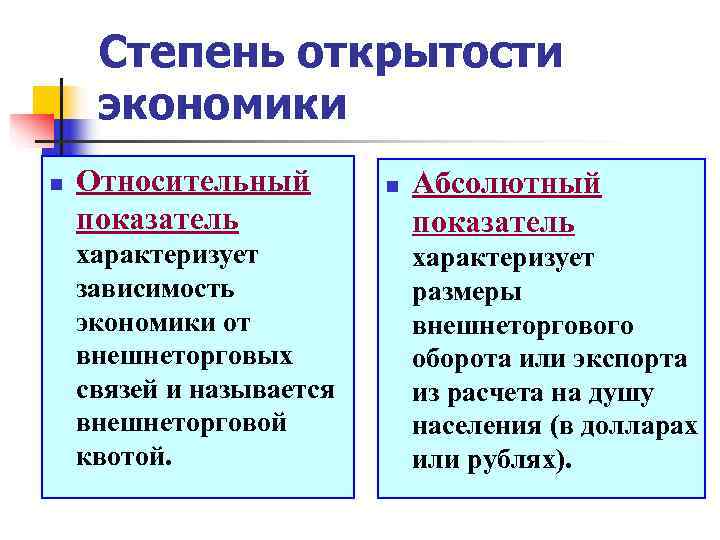 Степень открытости экономики

Относительный показатель характеризует зависимость экономики от внешнеторговых связей и называется внешнеторговой квотой.

Абсолютный показатель характеризует размеры внешнеторгового оборота или экспорта из расчета на душу населения (в долларах или рублях).